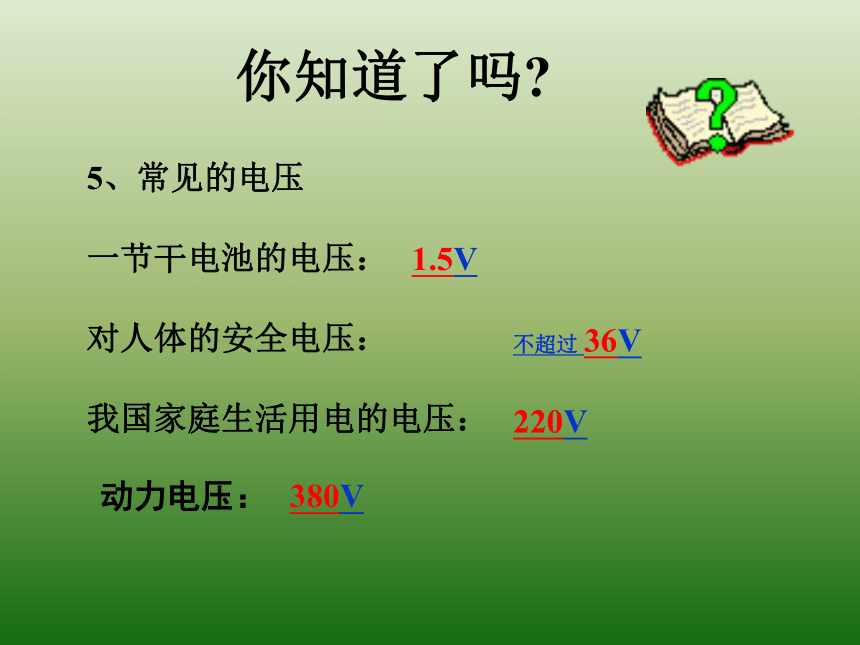 你知道了吗?

5、常见的电压

一节干电池的电压： 1.5V

对人体的安全电压： 不超过 36V

我国家庭生活用电的电压： 220V

动力电压： 380V